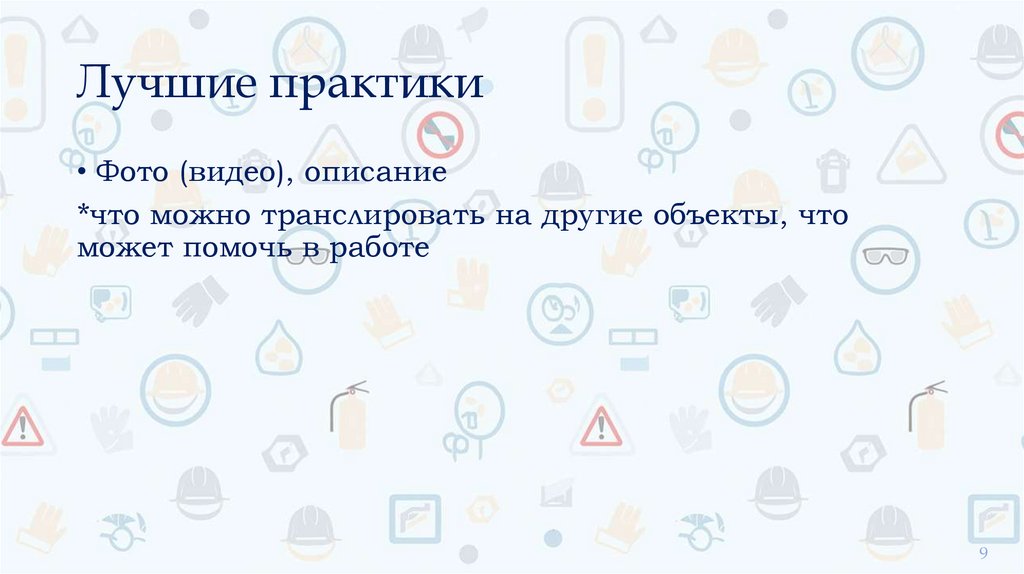 Лучшие практики

• Фото (видео), описание

*что можно транслировать на другие объекты, что может помочь в работе

9